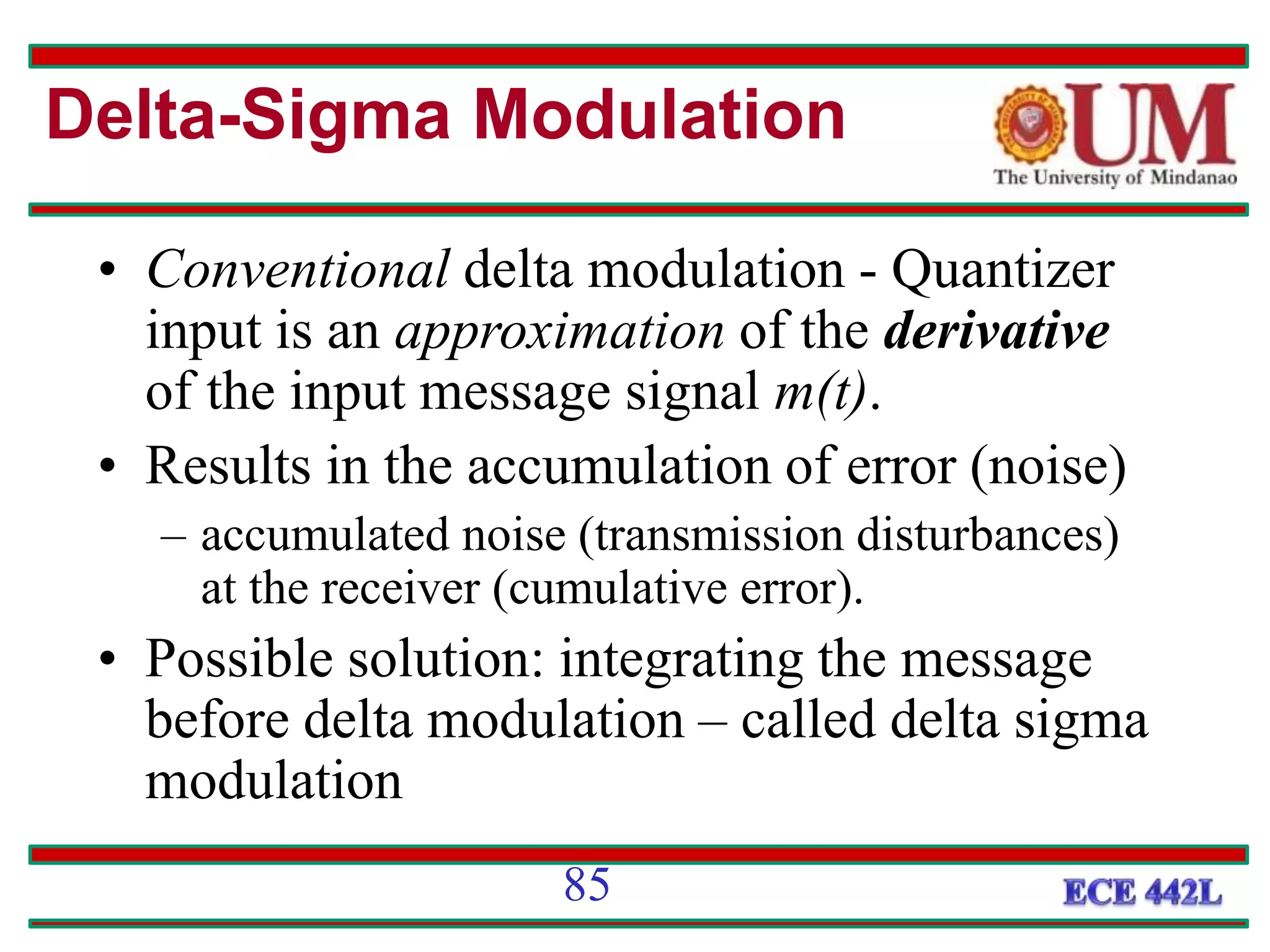 Delta-Sigma Modulation

UM
The University of Mindanao

• Conventional delta modulation - Quantizer input is an approximation of the derivative of the input message signal $m(t)$.
• Results in the accumulation of error (noise)
– accumulated noise (transmission disturbances) at the receiver (cumulative error).
• Possible solution: integrating the message before delta modulation – called delta sigma modulation

85

ECE 442L